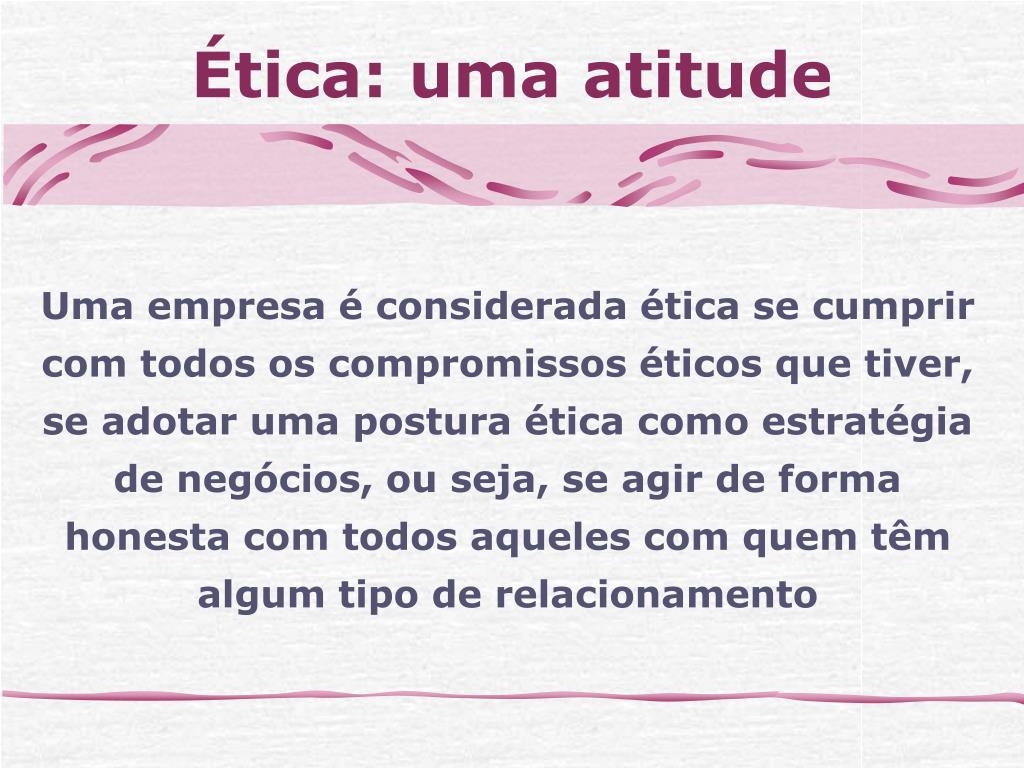 Ética: uma atitude

Uma empresa é considerada ética se cumprir com todos os compromissos éticos que tiver, se adotar uma postura ética como estratégia de negócios, ou seja, se agir de forma honesta com todos aqueles com quem têm algum tipo de relacionamento